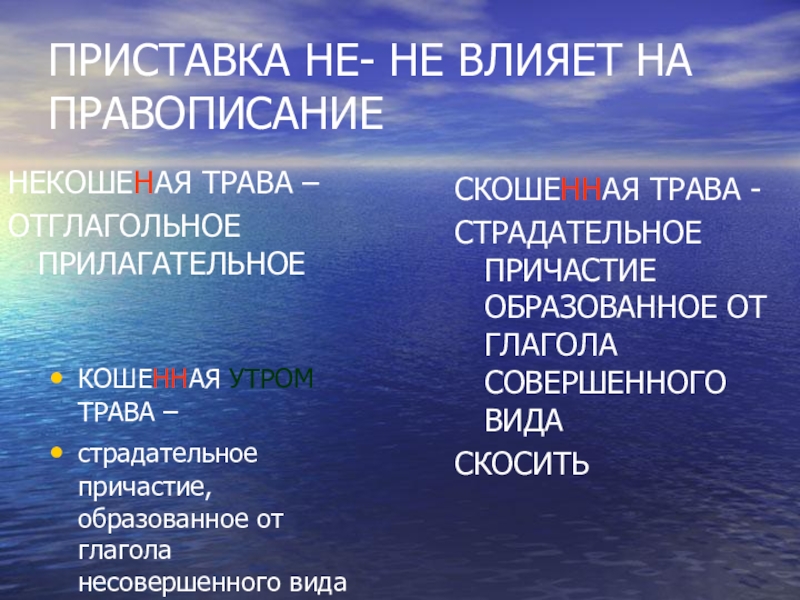 ПРИСТАВКА НЕ- НЕ ВЛИЯЕТ НА ПРАВОПИСАНИЕ

НЕКОШЕНАЯ ТРАВА –
ОТГЛАГОЛЬНОЕ ПРИЛАГАТЕЛЬНОЕ

• КОШЕННАЯ УТРОМ ТРАВА –
• страдательное причастие, образованное от глагола несовершенного вида

СКОШЕННАЯ ТРАВА -
СТРАДАТЕЛЬНОЕ ПРИЧАСТИЕ ОБРАЗОВАННОЕ ОТ ГЛАГОЛА СОВЕРШЕННОГО ВИДА
СКОСИТЬ